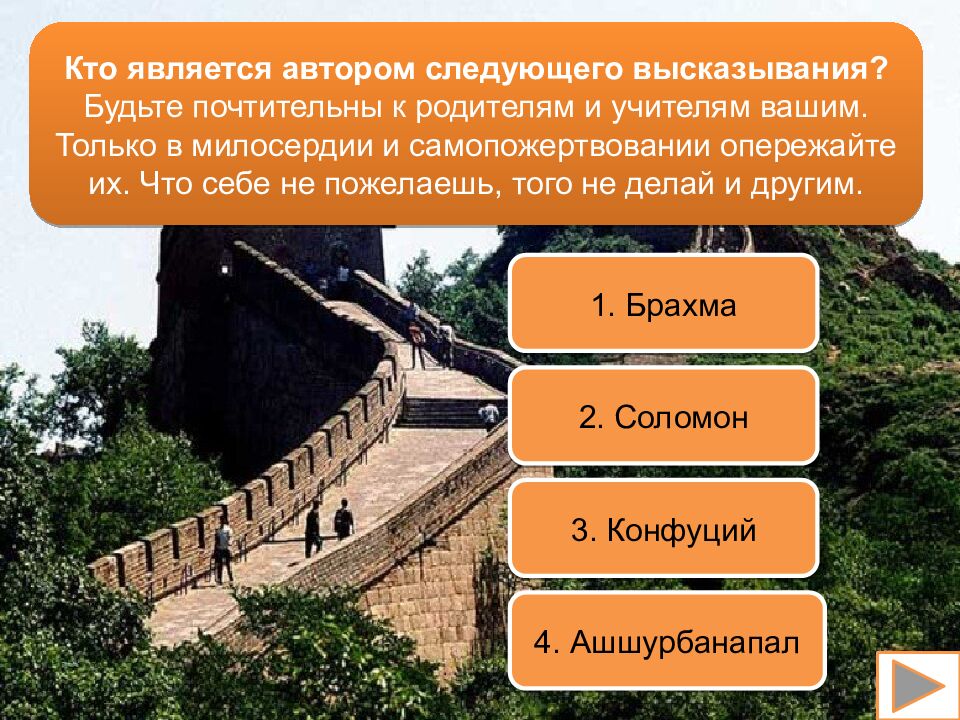 Кто является автором следующего высказывания? Будьте почтительны к родителям и учителям вашим. Только в милосердии и самопожертвовании опережайте их. Что себе не пожелаешь, того не делай и другим.

1. Брахма

2. Соломон

3. Конфуций

4. Ашшурбанапал